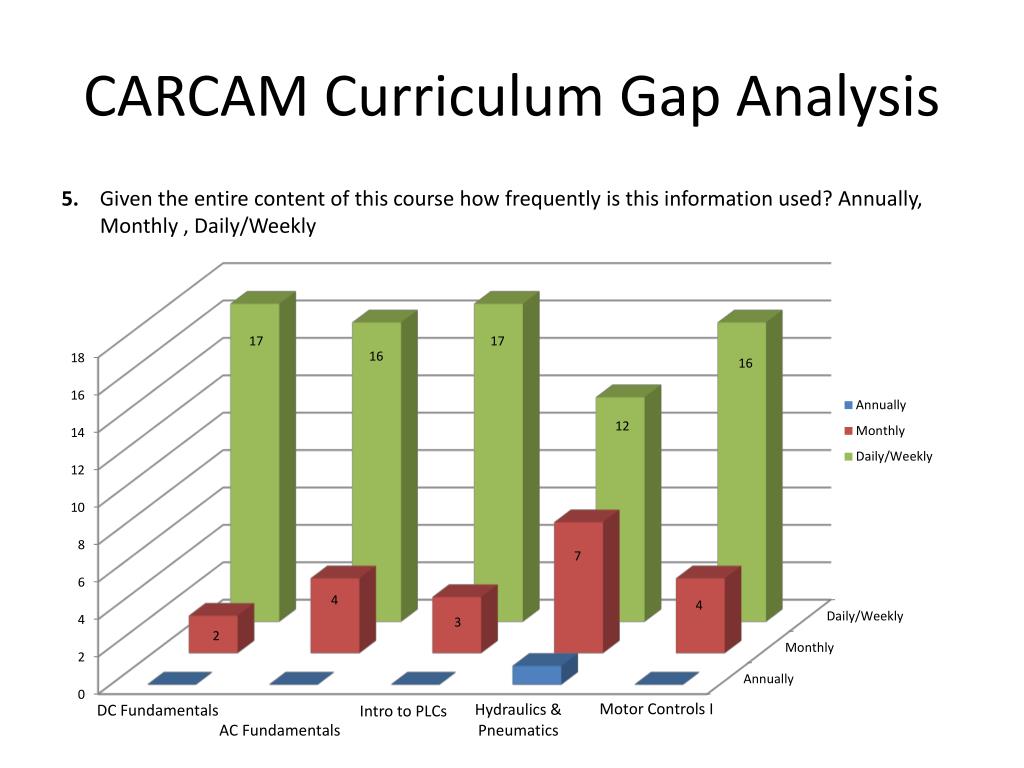 CARCAM Curriculum Gap Analysis

5. Given the entire content of this course how frequently is this information used? Annually, Monthly , Daily/Weekly

18
16
14
12
10
8
6
4
2
0

17
16
17
12
16
2
4
3
7
4

Annually
Monthly
Daily/Weekly

Daily/Weekly
Monthly
Annually

DC Fundamentals
AC Fundamentals
Intro to PLCs
Hydraulics & Pneumatics
Motor Controls I